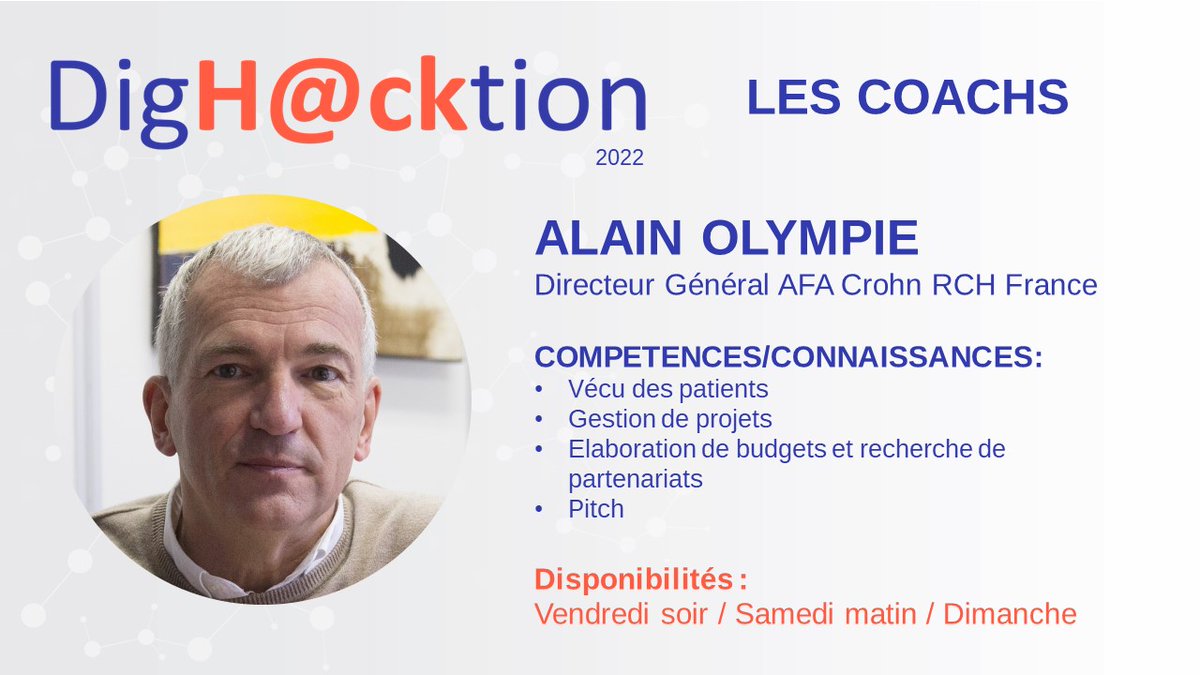 DigH@cktion
2022

LES COACHS

ALAIN OLYMPIE
Directeur Général AFA Crohn RCH France

COMPETENCES/CONNAISSANCES:
• Vécu des patients
• Gestion de projets
• Elaboration de budgets et recherche de partenariats
• Pitch

Disponibilités :
Vendredi soir / Samedi matin / Dimanche